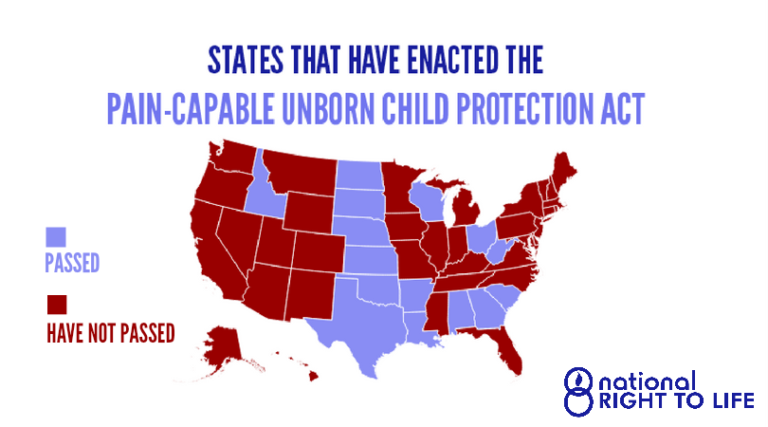 STATES THAT HAVE ENACTED THE
PAIN-CAPABLE UNBORN CHILD PROTECTION ACT

PASSED

HAVE NOT PASSED

national
RIGHT TO LIFE